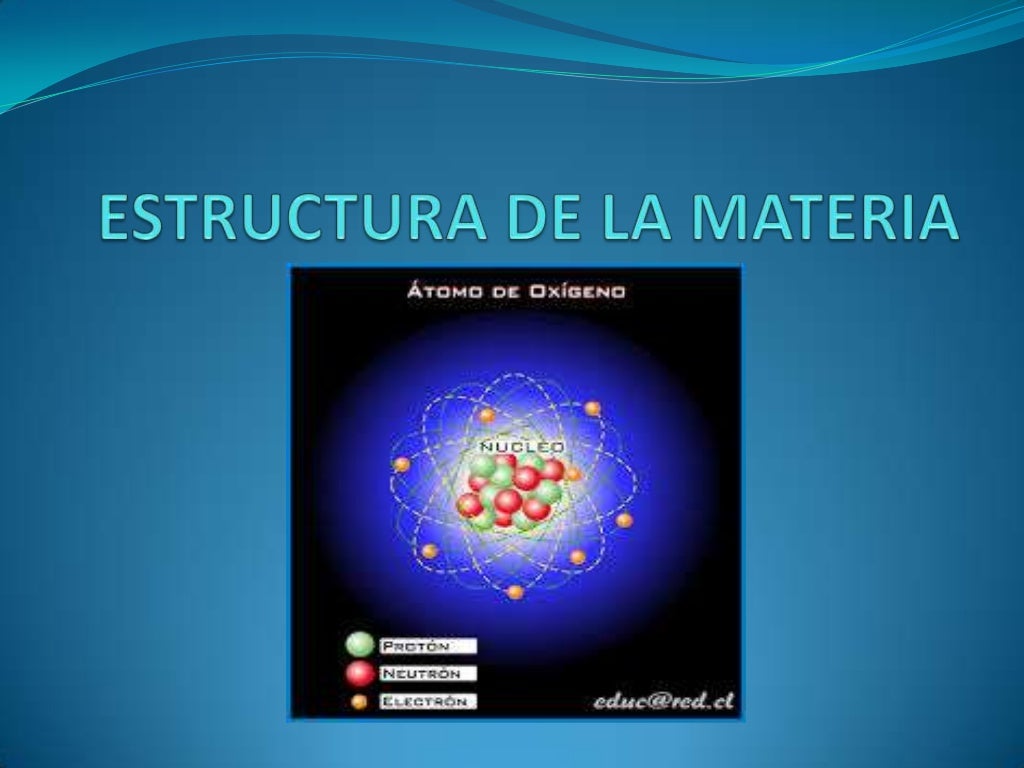 ESTRUCTURA DE LA MATERIA

ÁTOMO DE OXÍGENO

NUCLEO

PROTÓN
NEUTRÓN
ELECTRÓN

educ@red.cl